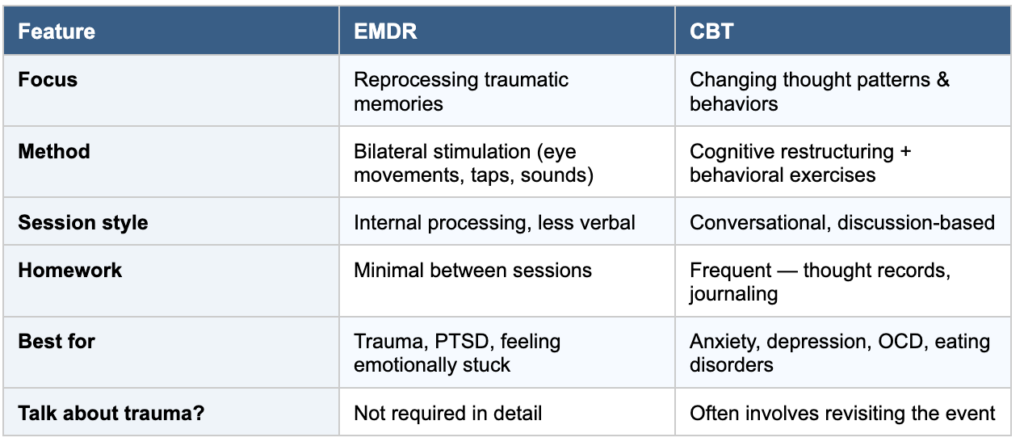 | Feature | EMDR | CBT |
|---|---|---|
| Focus | Reprocessing traumatic memories | Changing thought patterns & behaviors |
| Method | Bilateral stimulation (eye movements, taps, sounds) | Cognitive restructuring + behavioral exercises |
| Session style | Internal processing, less verbal | Conversational, discussion-based |
| Homework | Minimal between sessions | Frequent — thought records, journaling |
| Best for | Trauma, PTSD, feeling emotionally stuck | Anxiety, depression, OCD, eating disorders |
| Talk about trauma? | Not required in detail | Often involves revisiting the event |